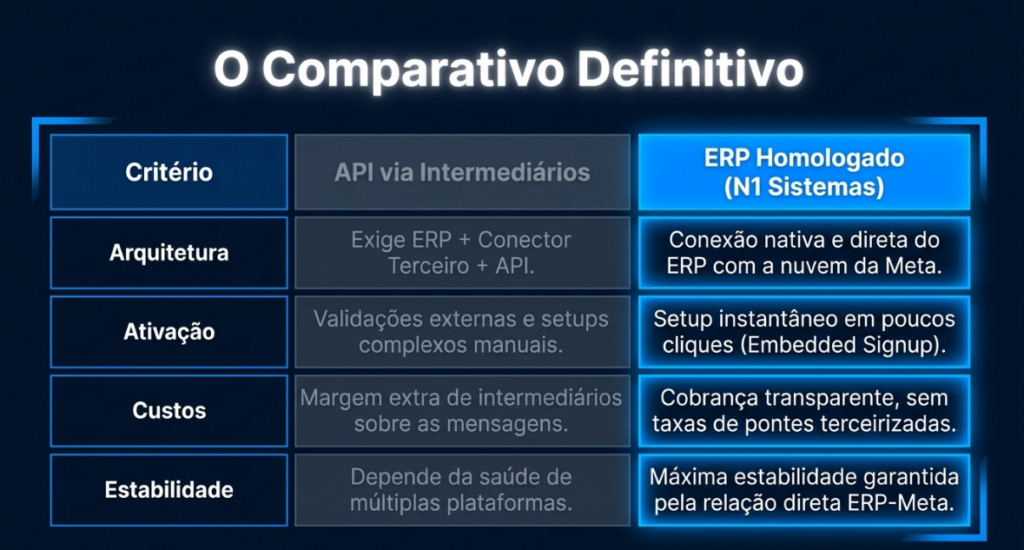 O Comparativo Definitivo

| Critério | API via Intermediários | ERP Homologado (N1 Sistemas) |
|---|---|---|
| Arquitetura | Exige ERP + Conector Terceiro + API. | Conexão nativa e direta do ERP com a nuvem da Meta. |
| Ativação | Validações externas e setups complexos manuais. | Setup instantâneo em poucos cliques (Embedded Signup). |
| Custos | Margem extra de intermediários sobre as mensagens. | Cobrança transparente, sem taxas de pontes terceirizadas. |
| Estabilidade | Depende da saúde de múltiplas plataformas. | Máxima estabilidade garantida pela relação direta ERP-Meta. |